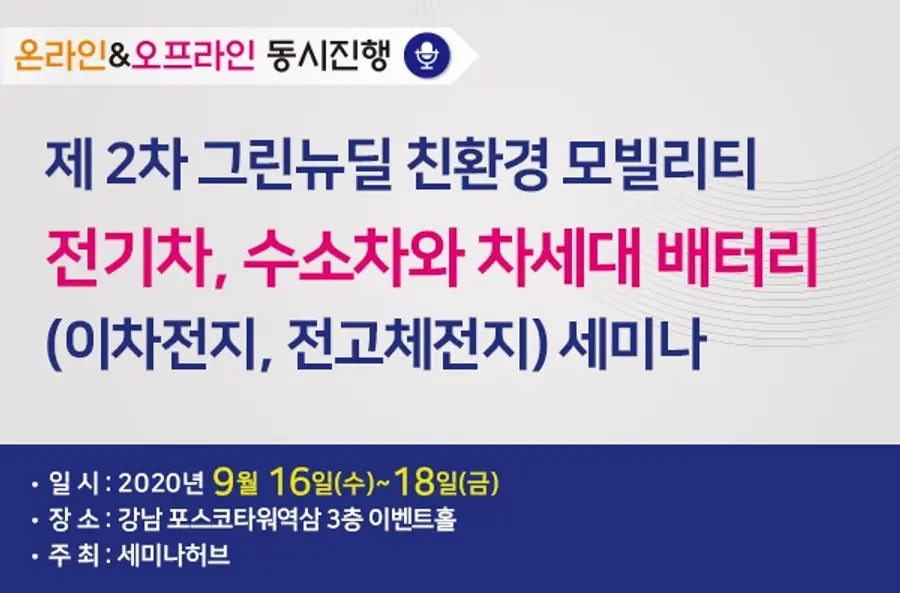 온라인&오프라인 동시진행

제 2차 그린뉴딜 친환경 모빌리티
전기차, 수소차와 차세대 배터리
(이차전지, 전고체전지) 세미나

• 일 시 : 2020년 9월 16일(수)~18일(금)
• 장 소 : 강남 포스코타워역삼 3층 이벤트홀
• 주 최 : 세미나허브